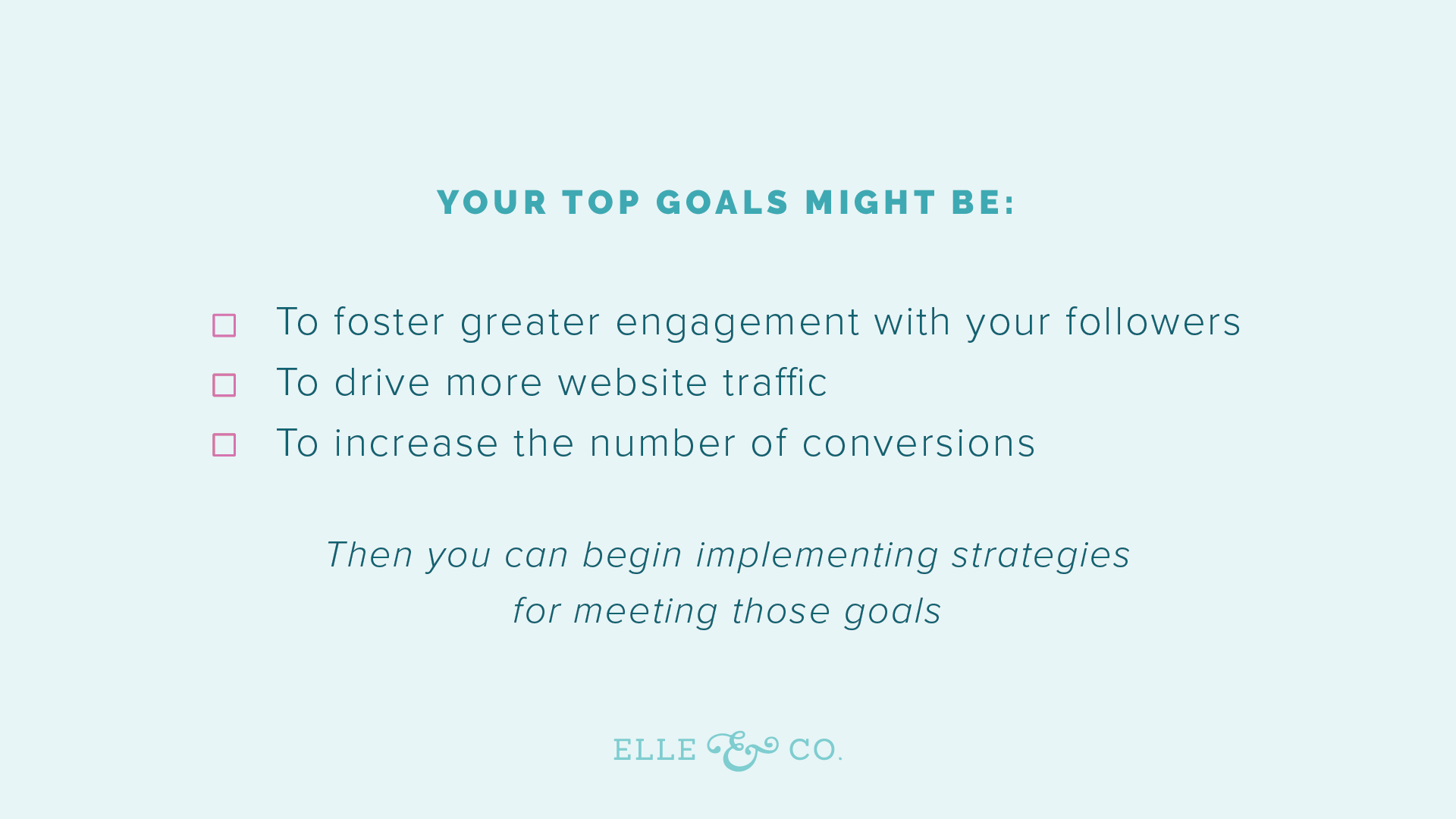 YOUR TOP GOALS MIGHT BE:

☐ To foster greater engagement with your followers
☐ To drive more website traffic
☐ To increase the number of conversions

Then you can begin implementing strategies for meeting those goals

ELLE & CO.